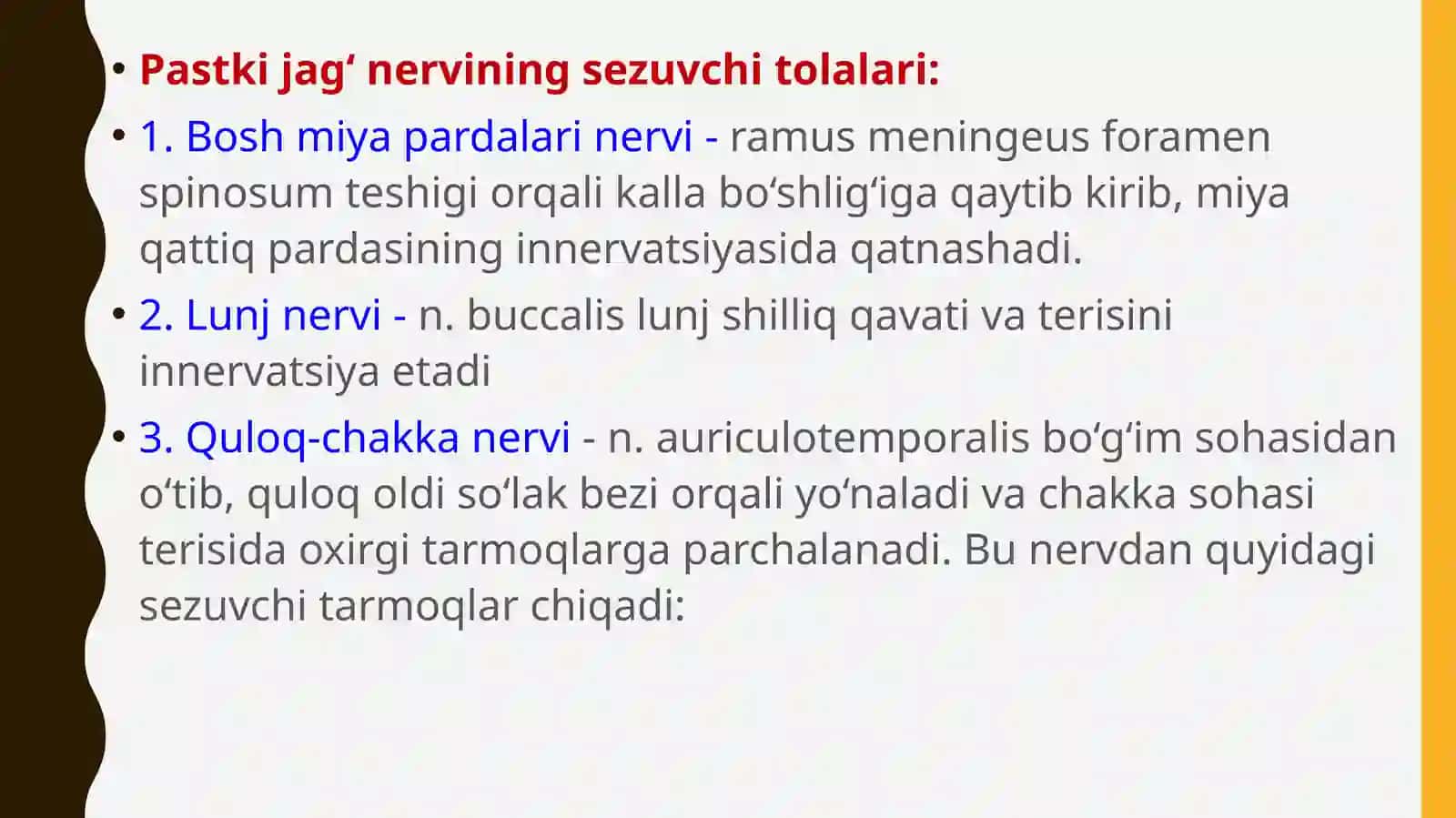 • Pastki jag‘ nervining sezuvchi tolalari:

• 1. Bosh miya pardalari nervi - ramus meningeus foramen spinosum teshigi orqali kalla bo‘shlig‘iga qaytib kirib, miya qattiq pardasining innervatsiyasida qatnashadi.

• 2. Lunj nervi - n. buccalis lunj shilliq qavati va terisini innervatsiya etadi

• 3. Quloq-chakka nervi - n. auriculotemporalis bo‘g‘im sohasidan o‘tib, quloq oldi so‘lak bezi orqali yo‘naladi va chakka sohasi terisida oxirgi tarmoqlarga parchalanadi. Bu nervdan quyidagi sezuvchi tarmoqlar chiqadi: